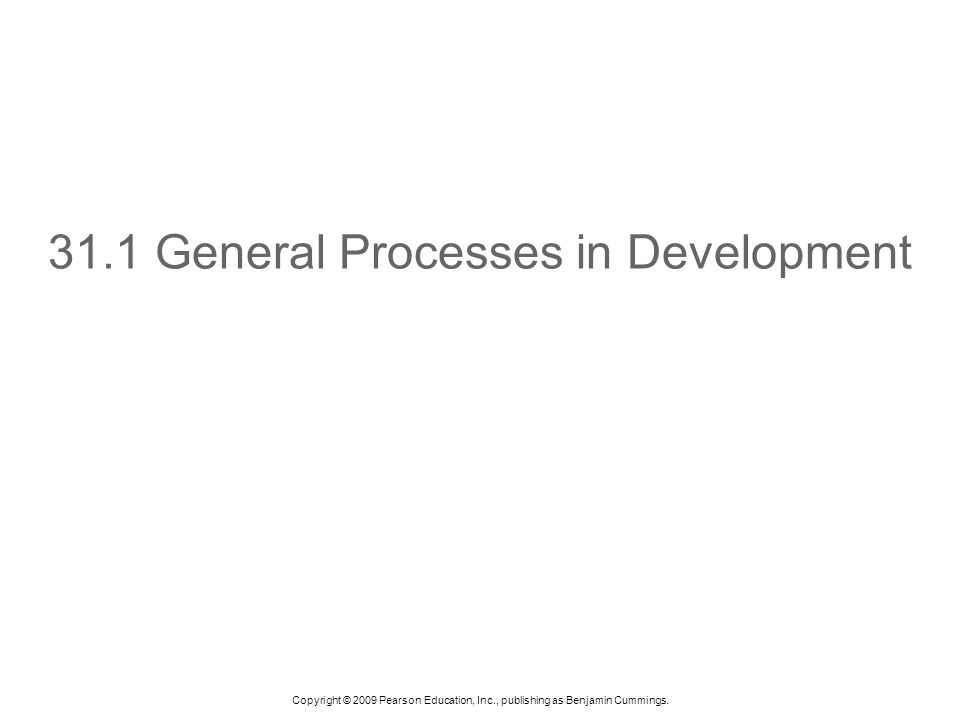 31.1 General Processes in Development

Copyright © 2009 Pearson Education, Inc., publishing as Benjamin Cummings.